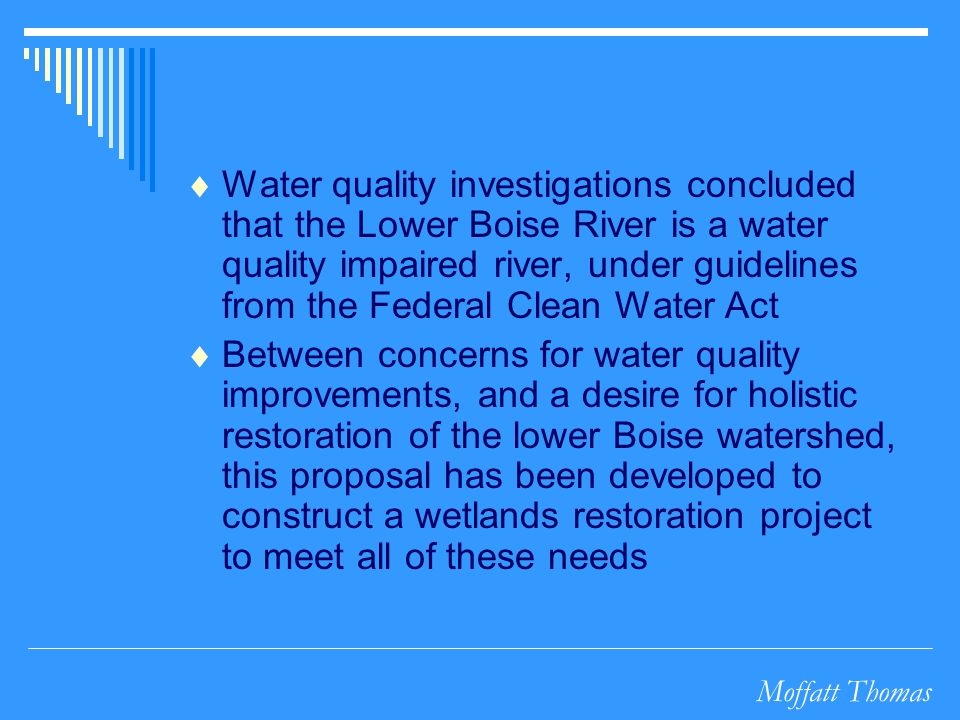 ♦ Water quality investigations concluded that the Lower Boise River is a water quality impaired river, under guidelines from the Federal Clean Water Act

♦ Between concerns for water quality improvements, and a desire for holistic restoration of the lower Boise watershed, this proposal has been developed to construct a wetlands restoration project to meet all of these needs

Moffatt Thomas